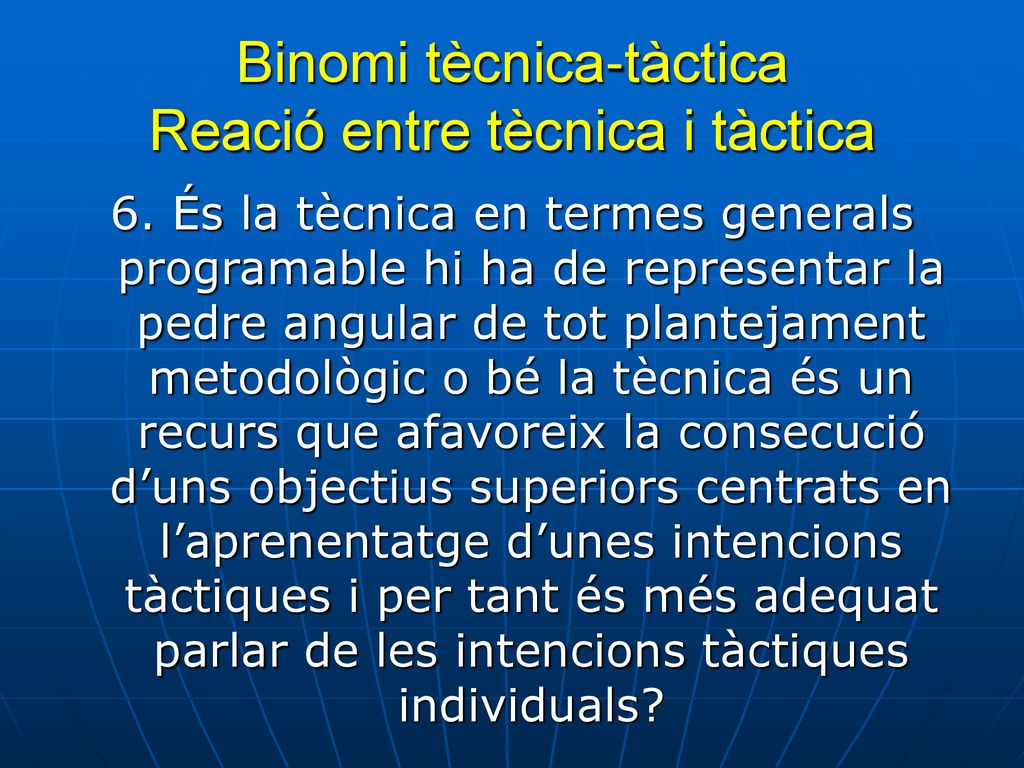 Binomi tècnica-tàctica
Reació entre tècnica i tàctica

6. És la tècnica en termes generals programable hi ha de representar la pedre angular de tot plantejament metodològic o bé la tècnica és un recurs que afavoreix la consecució d’uns objectius superiors centrats en l’aprenentatge d’unes intencions tàctiques i per tant és més adequat parlar de les intencions tàctiques individuals?